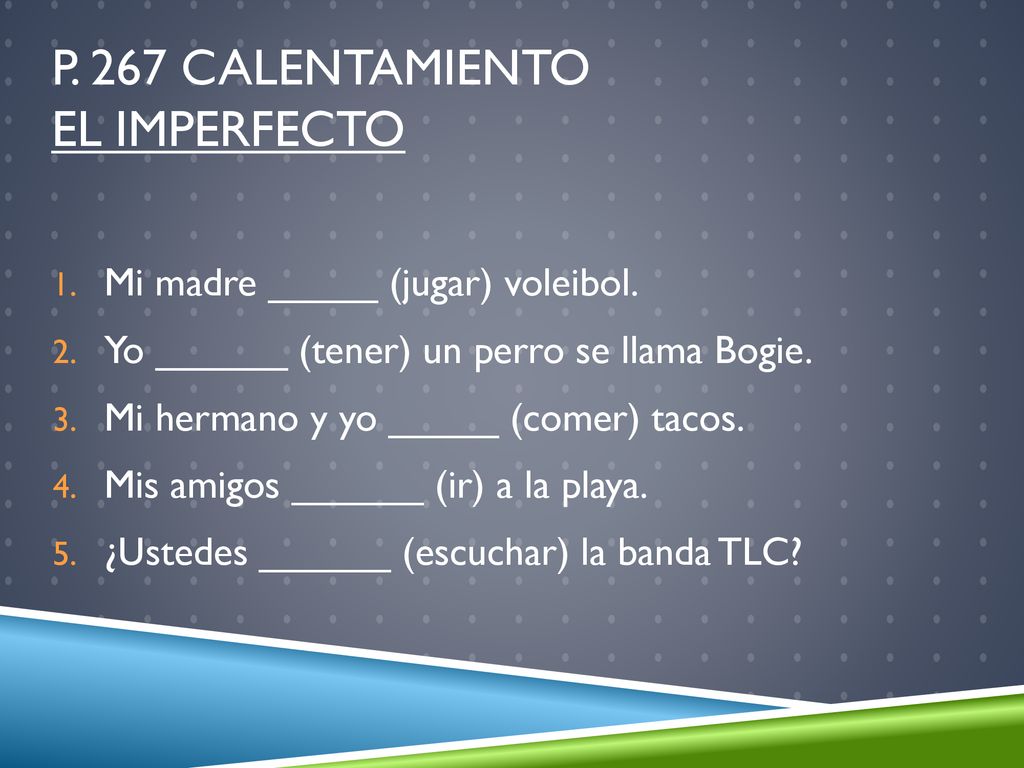 P. 267 CALENTAMIENTO
EL IMPERFECTO

1. Mi madre _____ (jugar) voleibol.
2. Yo ______ (tener) un perro se llama Bogie.
3. Mi hermano y yo _____ (comer) tacos.
4. Mis amigos ______ (ir) a la playa.
5. ¿Ustedes ______ (escuchar) la banda TLC?